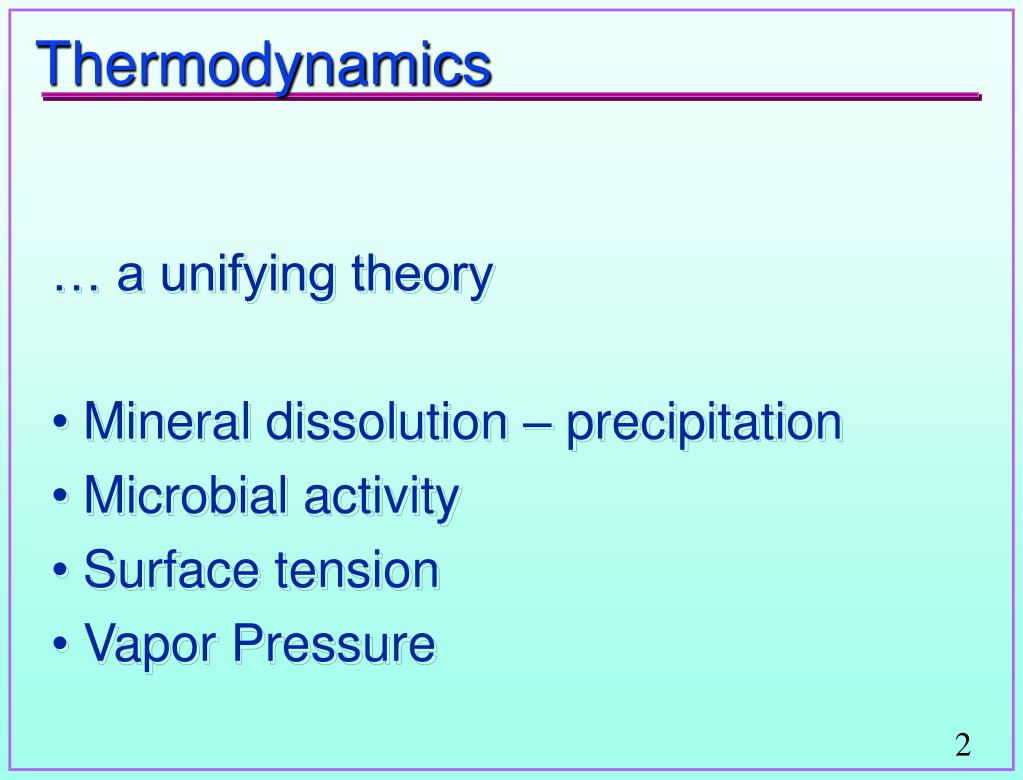 Thermodynamics

… a unifying theory

• Mineral dissolution – precipitation
• Microbial activity
• Surface tension
• Vapor Pressure

2